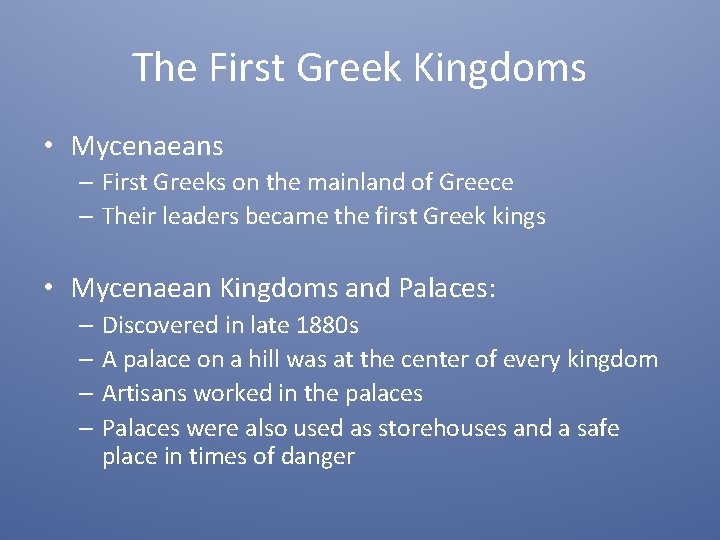 The First Greek Kingdoms

• Mycenaeans
– First Greeks on the mainland of Greece
– Their leaders became the first Greek kings

• Mycenaean Kingdoms and Palaces:
– Discovered in late 1880s
– A palace on a hill was at the center of every kingdom
– Artisans worked in the palaces
– Palaces were also used as storehouses and a safe place in times of danger